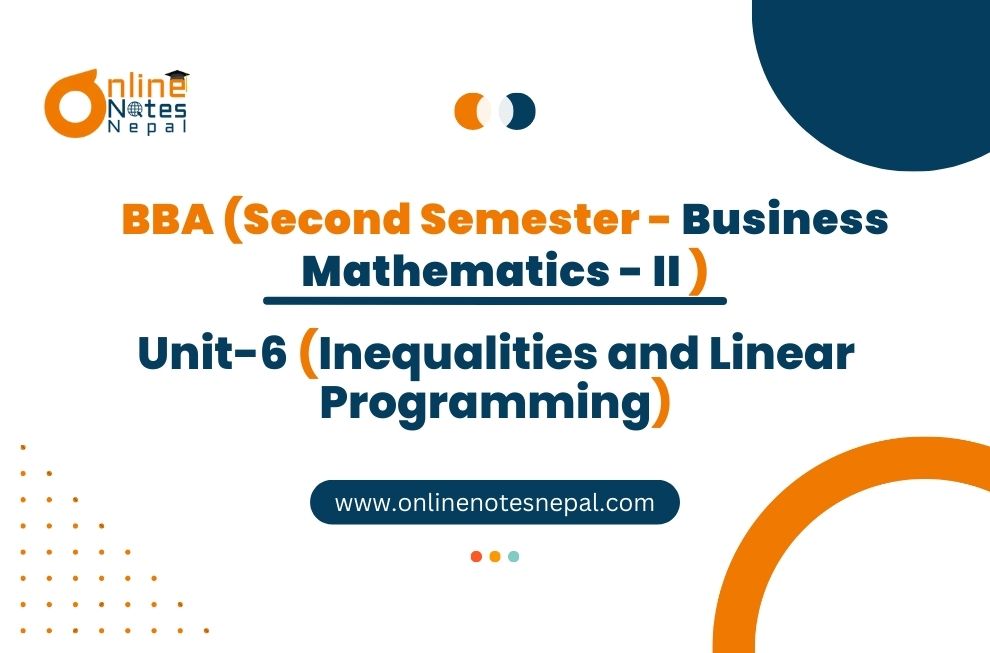 Online Notes Nepal

BBA (Second Semester - Business Mathematics - II)

Unit-6 (Inequalities and Linear Programming)

www.onlinenotesnepal.com